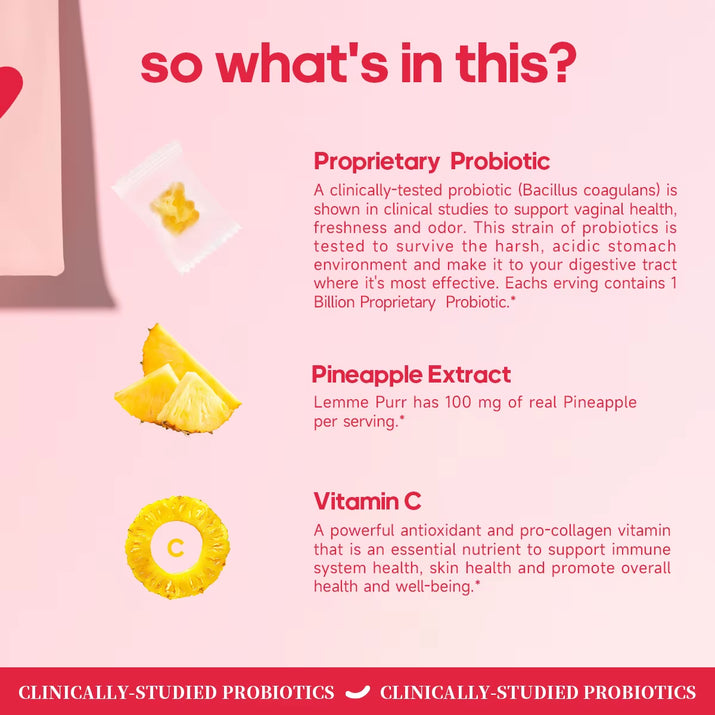 so what's in this?

Proprietary Probiotic
A clinically-tested probiotic (Bacillus coagulans) is shown in clinical studies to support vaginal health, freshness and odor. This strain of probiotics is tested to survive the harsh, acidic stomach environment and make it to your digestive tract where it's most effective. Eachs erving contains 1 Billion Proprietary Probiotic.*

Pineapple Extract
Lemme Purr has 100 mg of real Pineapple per serving.*

C

Vitamin C
A powerful antioxidant and pro-collagen vitamin that is an essential nutrient to support immune system health, skin health and promote overall health and well-being.*

CLINICALLY-STUDIED PROBIOTICS CLINICALLY-STUDIED PROBIOTICS